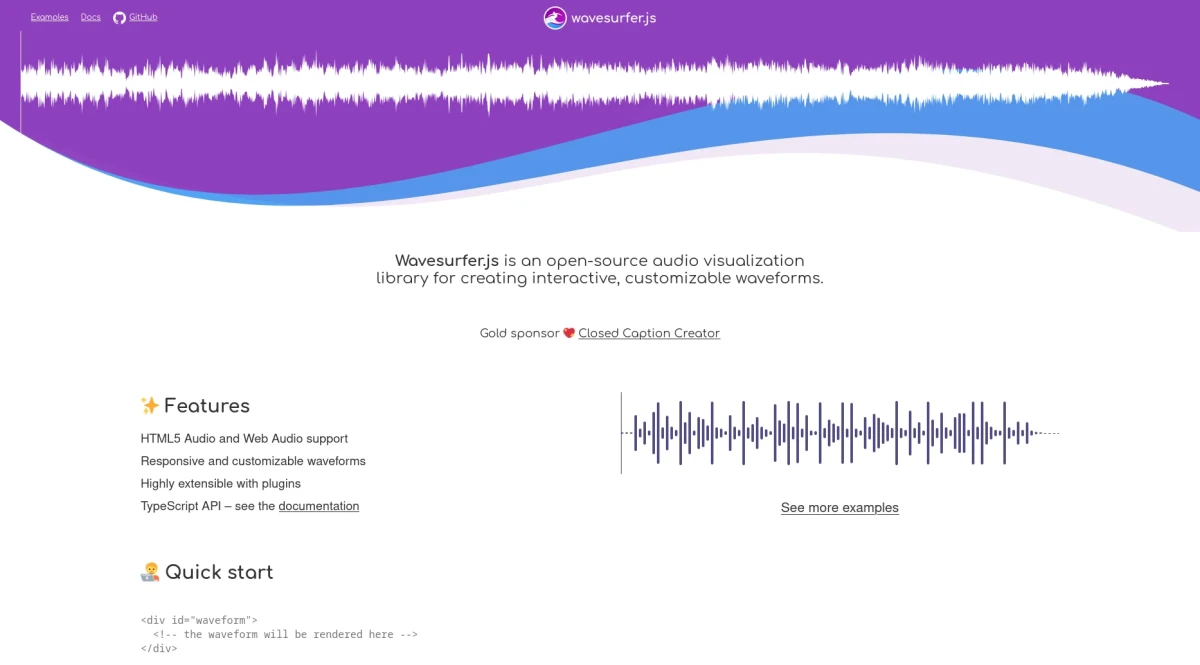 Examples Docs GitHub

wavesurfer.js

Wavesurfer.js is an open-source audio visualization library for creating interactive, customizable waveforms.

Gold sponsor 💖 Closed Caption Creator

✨ Features

HTML5 Audio and Web Audio support

Responsive and customizable waveforms

Highly extensible with plugins

TypeScript API – see the documentation

See more examples

🧑‍💻 Quick start

<div id="waveform">
  <!-- the waveform will be rendered here -->
</div>